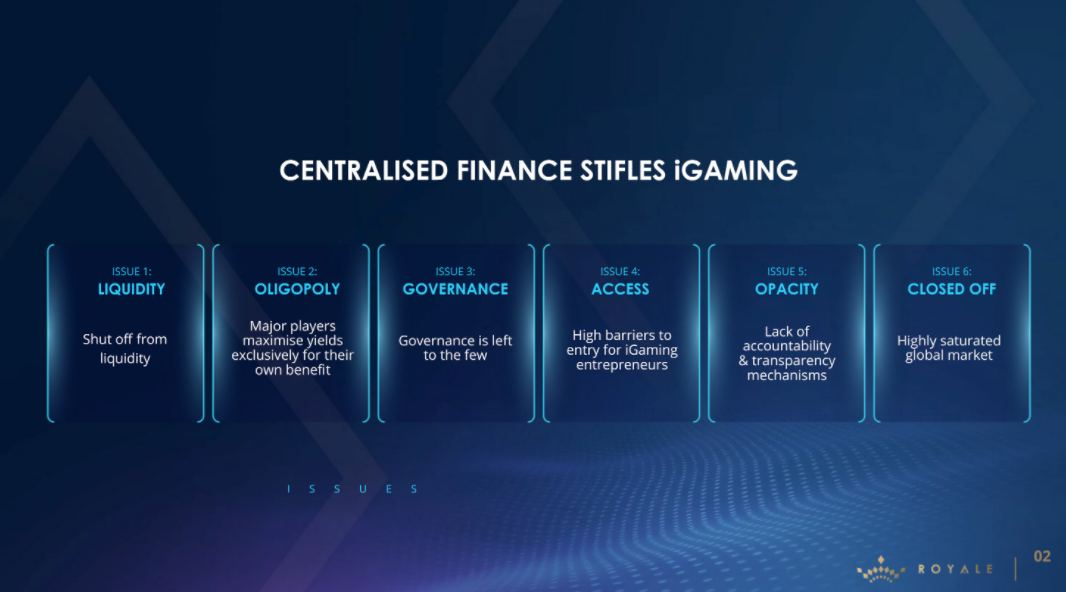 CENTRALISED FINANCE STIFLES iGAMING

ISSUE 1:
LIQUIDITY

Shut off from liquidity

ISSUE 2:
OLIGOPOLY

Major players maximise yields exclusively for their own benefit

ISSUE 3:
GOVERNANCE

Governance is left to the few

ISSUE 4:
ACCESS

High barriers to entry for iGaming entrepreneurs

ISSUE 5:
OPACITY

Lack of accountability & transparency mechanisms

ISSUE 6:
CLOSED OFF

Highly saturated global market

ISSUES

ROYALE

02